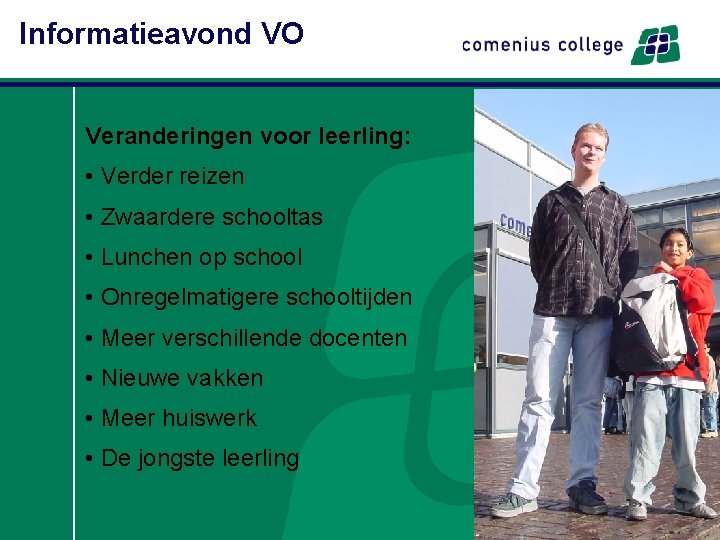 Informatieavond VO

comenius college

Veranderingen voor leerling:

• Verder reizen

• Zwaardere schooltas

• Lunchen op school

• Onregelmatigere schooltijden

• Meer verschillende docenten

• Nieuwe vakken

• Meer huiswerk

• De jongste leerling

come